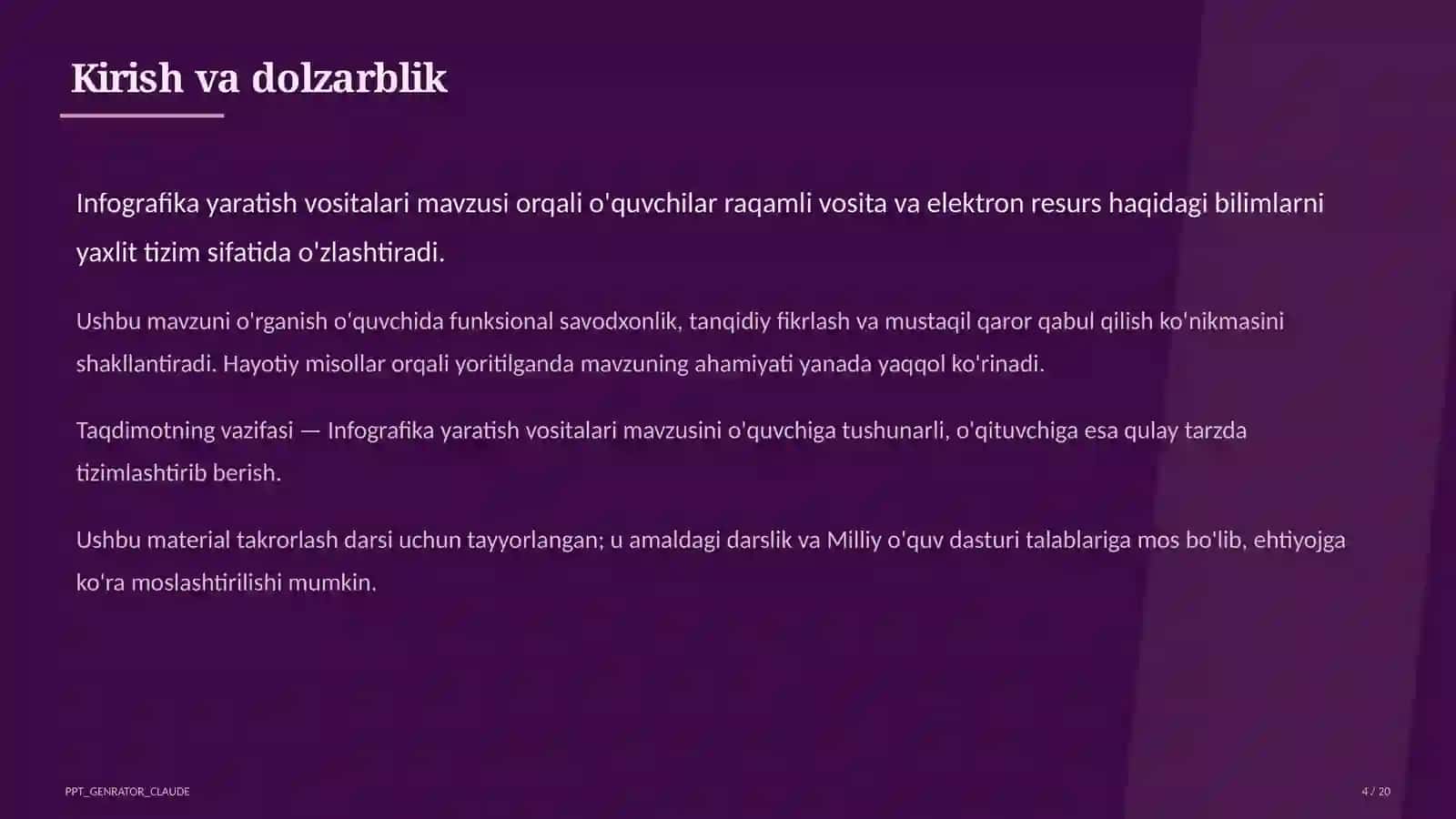 Kirish va dolzarblik

Infografika yaratish vositalari mavzusi orqali o'quvchilar raqamli vosita va elektron resurs haqidagi bilimlarni yaxlit tizim sifatida o'zlashtiradi.

Ushbu mavzuni o'rganish o'quvchida funksional savodxonlik, tanqidiy fikrlash va mustaqil qaror qabul qilish ko'nikmasini shakllantiradi. Hayotiy misollar orqali yoritilganda mavzuning ahamiyati yanada yaqqol ko'rinadi.

Taqdimotning vazifasi — Infografika yaratish vositalari mavzusini o'quvchiga tushunarli, o'qituvchiga esa qulay tarzda tizimlashtirib berish.

Ushbu material takrorlash darsi uchun tayyorlangan; u amaldagi darslik va Milliy o'quv dasturi talablariga mos bo'lib, ehtiyojga ko'ra moslashtirilishi mumkin.

PPT_GENRATOR_CLAUDE

4 / 20